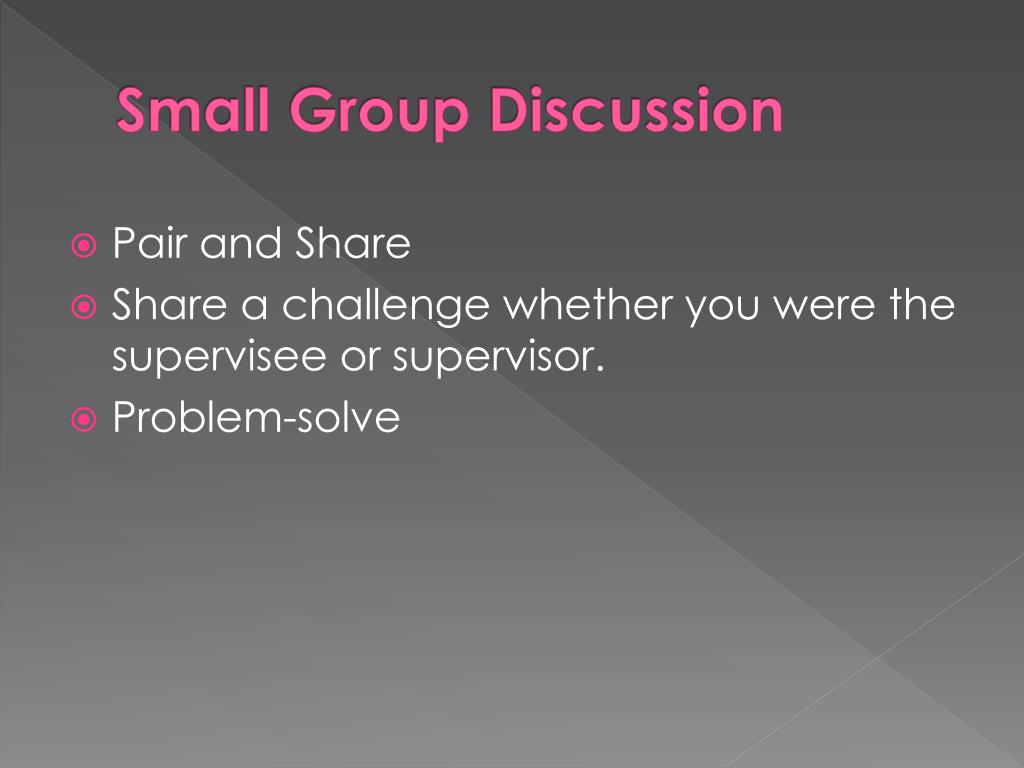 Small Group Discussion

Pair and Share
Share a challenge whether you were the supervisee or supervisor.
Problem-solve